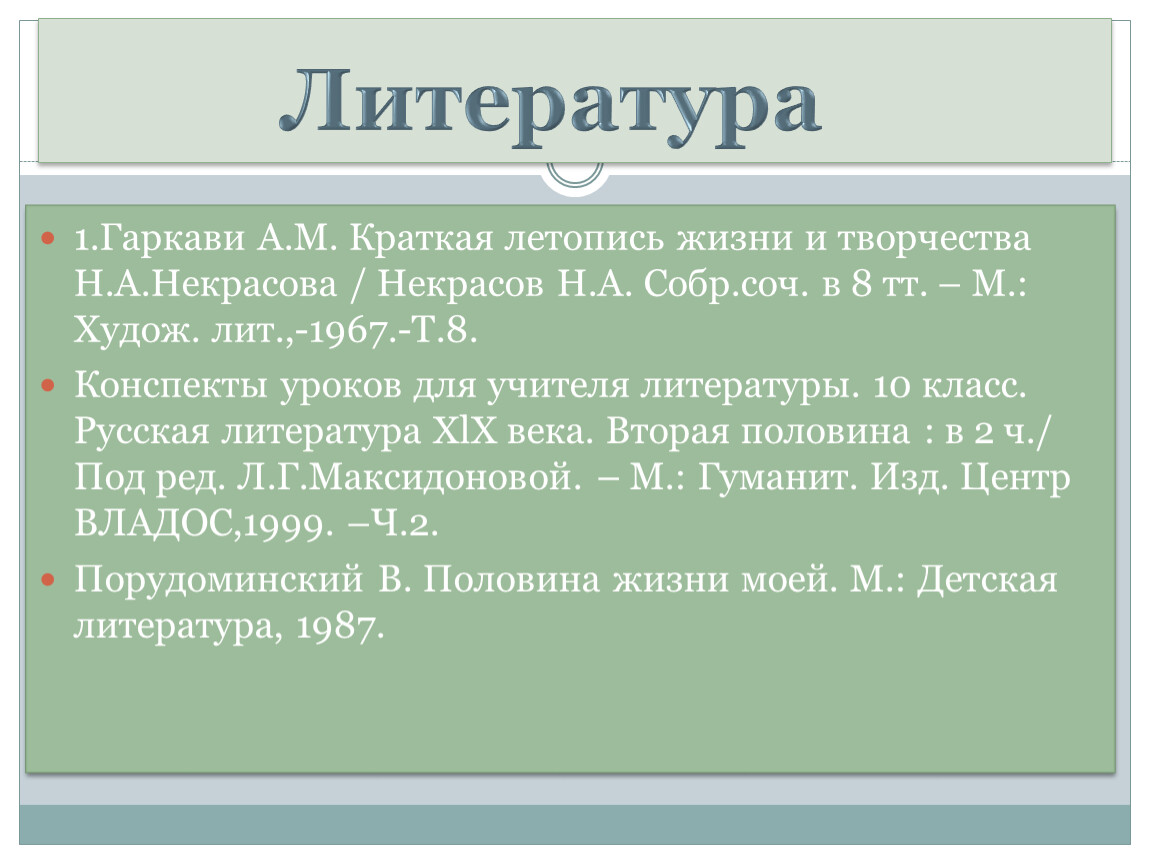 Литература

1.Гаркави А.М. Краткая летопись жизни и творчества Н.А.Некрасова / Некрасов Н.А. Собр.соч. в 8 тт. – М.: Худож. лит.,-1967.-Т.8.

Конспекты уроков для учителя литературы. 10 класс. Русская литература XlX века. Вторая половина : в 2 ч./ Под ред. Л.Г.Максидоновой. – М.: Гуманит. Изд. Центр ВЛАДОС,1999. –Ч.2.

Порудоминский В. Половина жизни моей. М.: Детская литература, 1987.